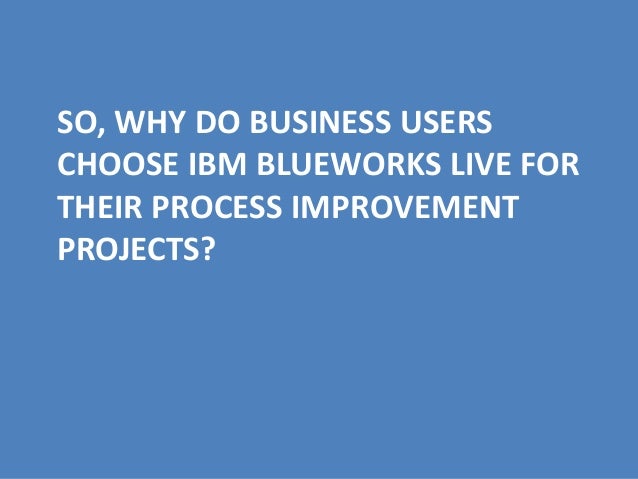 SO, WHY DO BUSINESS USERS CHOOSE IBM BLUEWORKS LIVE FOR THEIR PROCESS IMPROVEMENT PROJECTS?